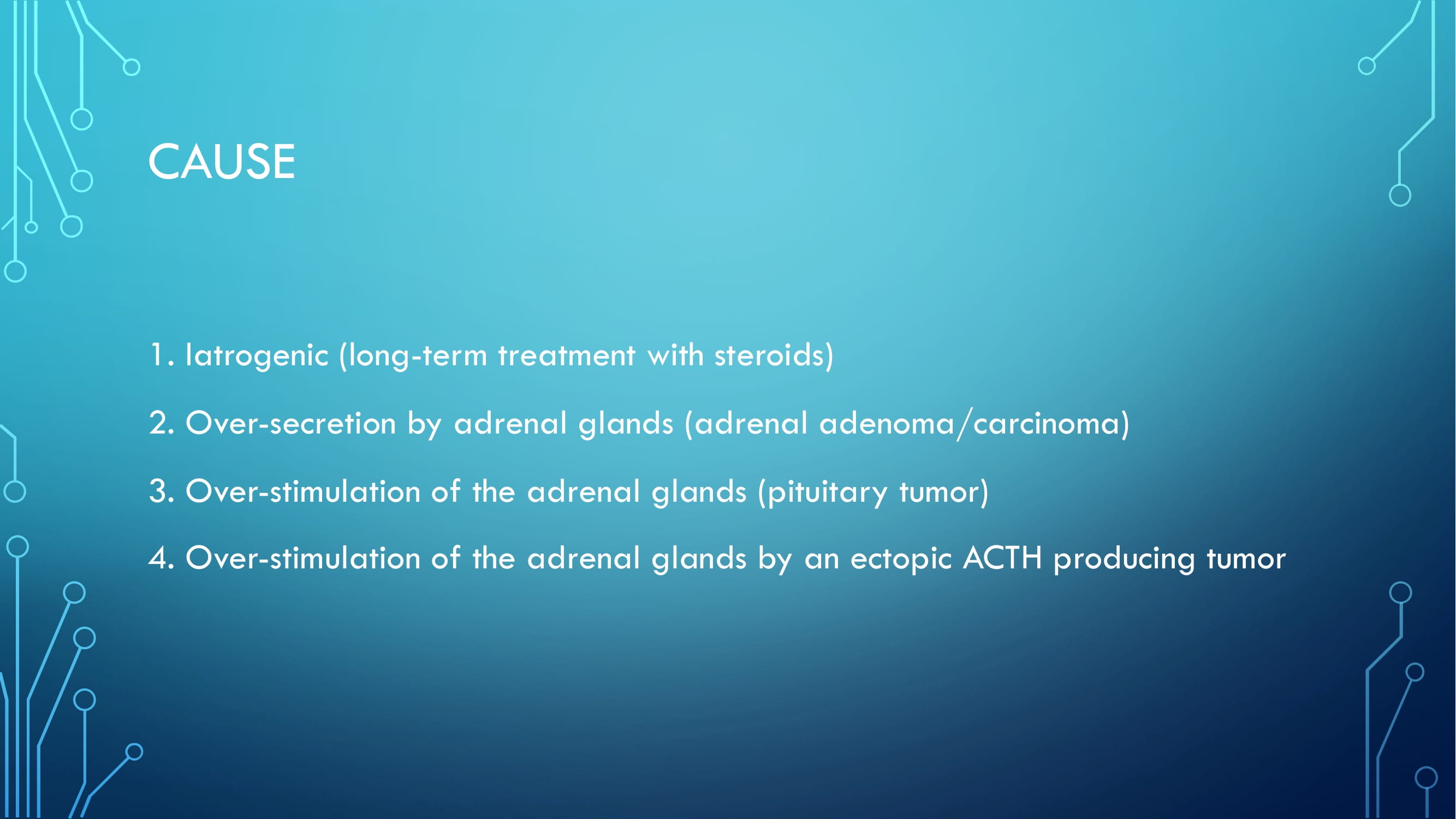 CAUSE

1. Iatrogenic (long-term treatment with steroids)

2. Over-secretion by adrenal glands (adrenal adenoma/carcinoma)

3. Over-stimulation of the adrenal glands (pituitary tumor)

4. Over-stimulation of the adrenal glands by an ectopic ACTH producing tumor